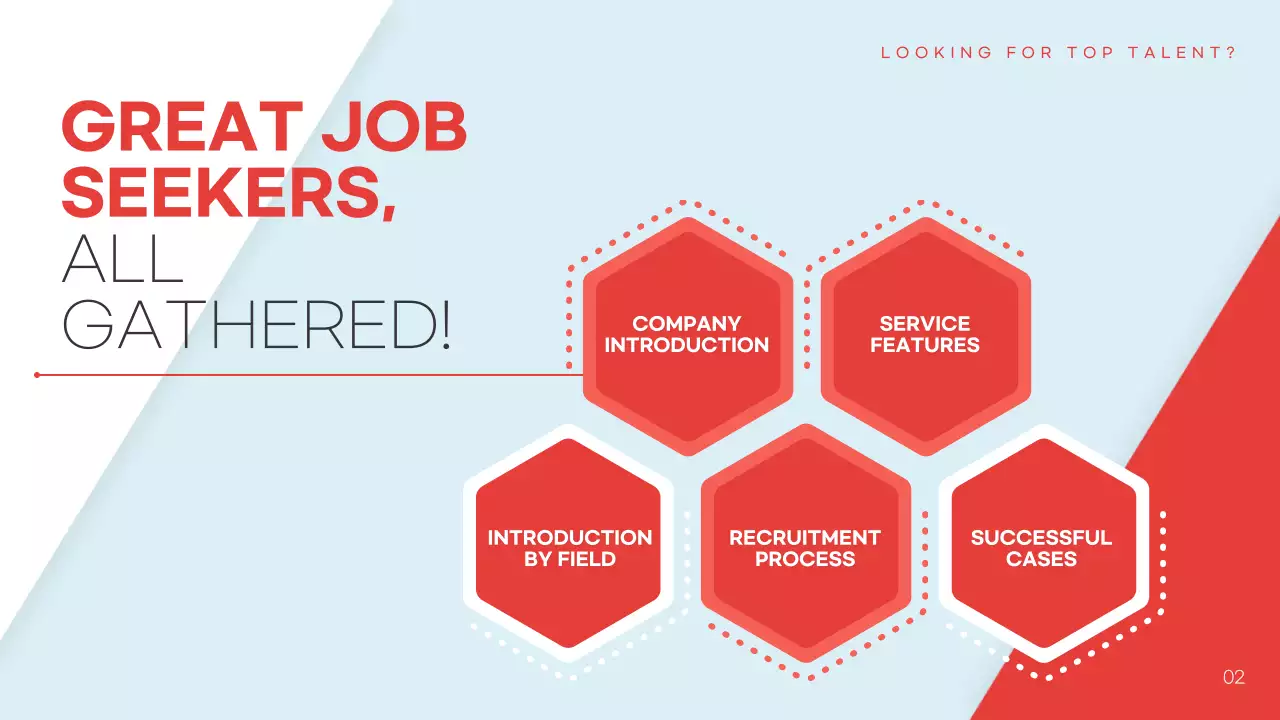 LOOKING FOR TOP TALENT?

GREAT JOB SEEKERS, ALL GATHERED!

COMPANY INTRODUCTION

SERVICE FEATURES

INTRODUCTION BY FIELD

RECRUITMENT PROCESS

SUCCESSFUL CASES

02